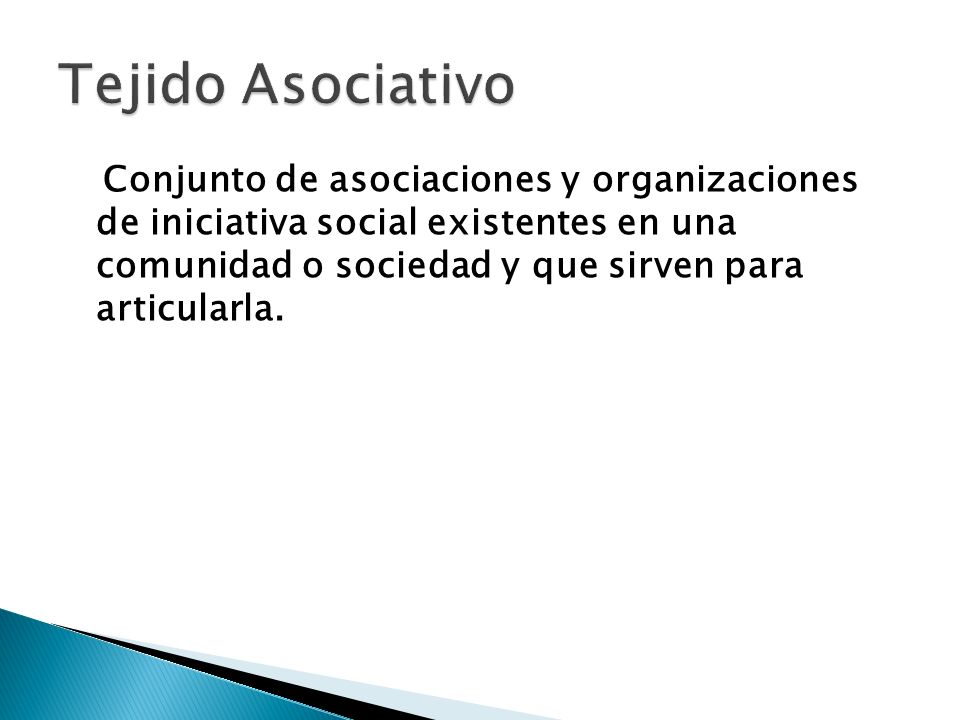 Tejido Asociativo

Conjunto de asociaciones y organizaciones de iniciativa social existentes en una comunidad o sociedad y que sirven para articularla.